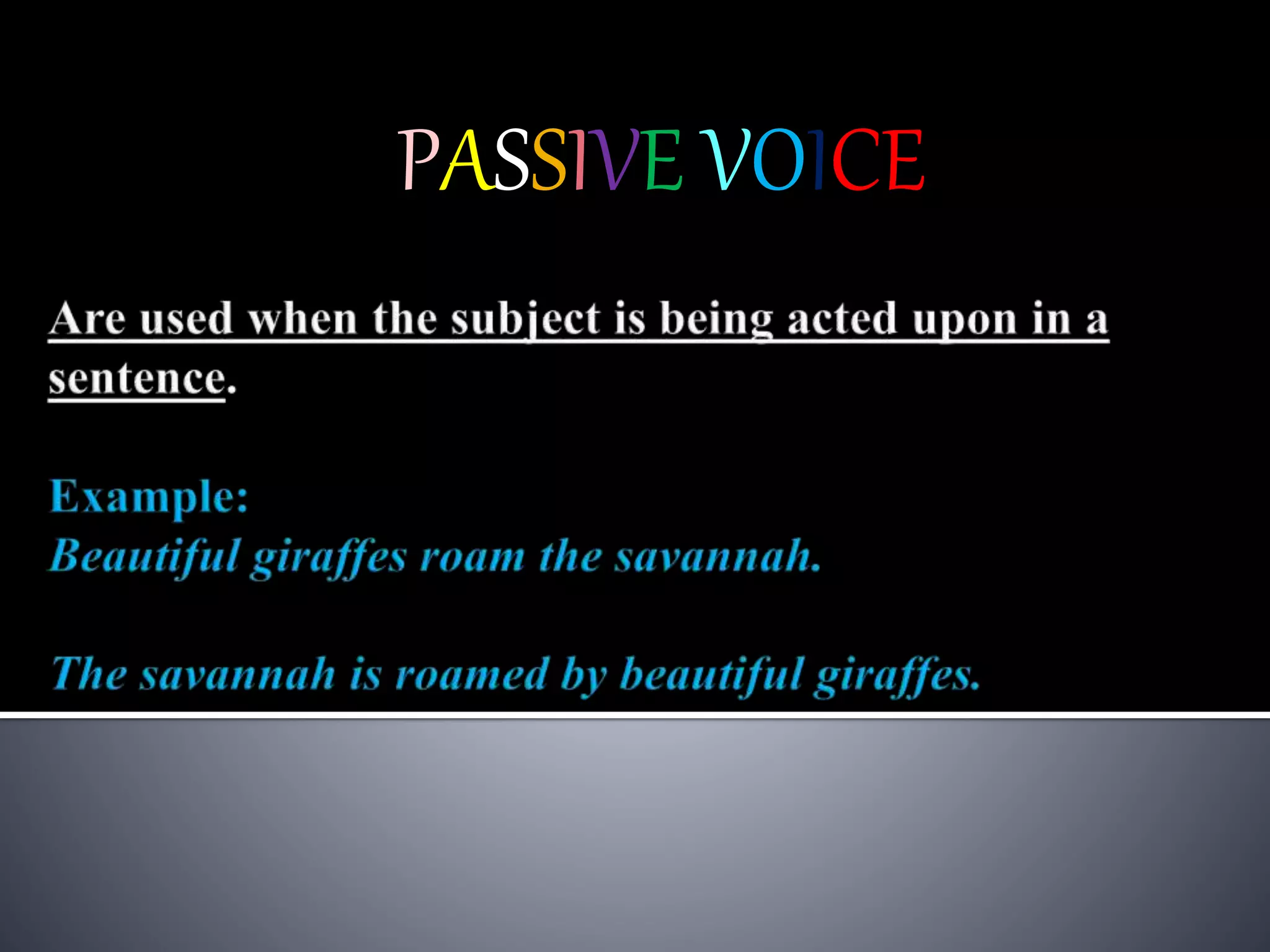 PASSIVE VOICE

Are used when the subject is being acted upon in a sentence.

Example:
Beautiful giraffes roam the savannah.

The savannah is roamed by beautiful giraffes.